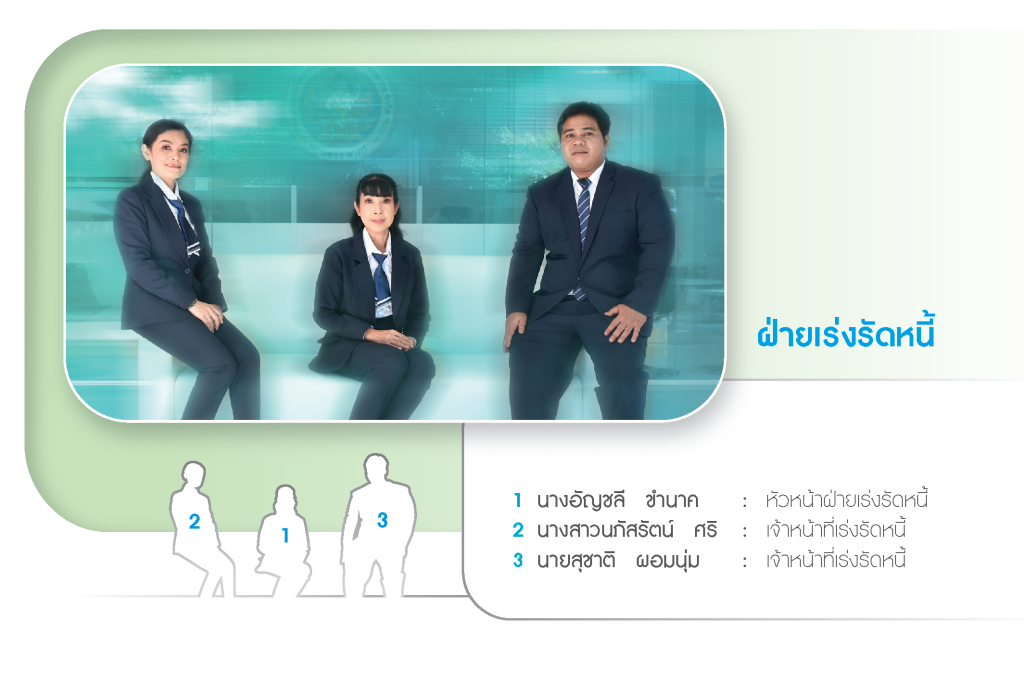 ฝ่ายเร่งรัดหนี้

2
1
3

1 นางอัญชลี ชำนาค : หัวหน้าฝ่ายเร่งรัดหนี้
2 นางสาวนภัสรัตน์ ศริ : เจ้าหน้าที่เร่งรัดหนี้
3 นายสุชาติ ผอมนุ่ม : เจ้าหน้าที่เร่งรัดหนี้